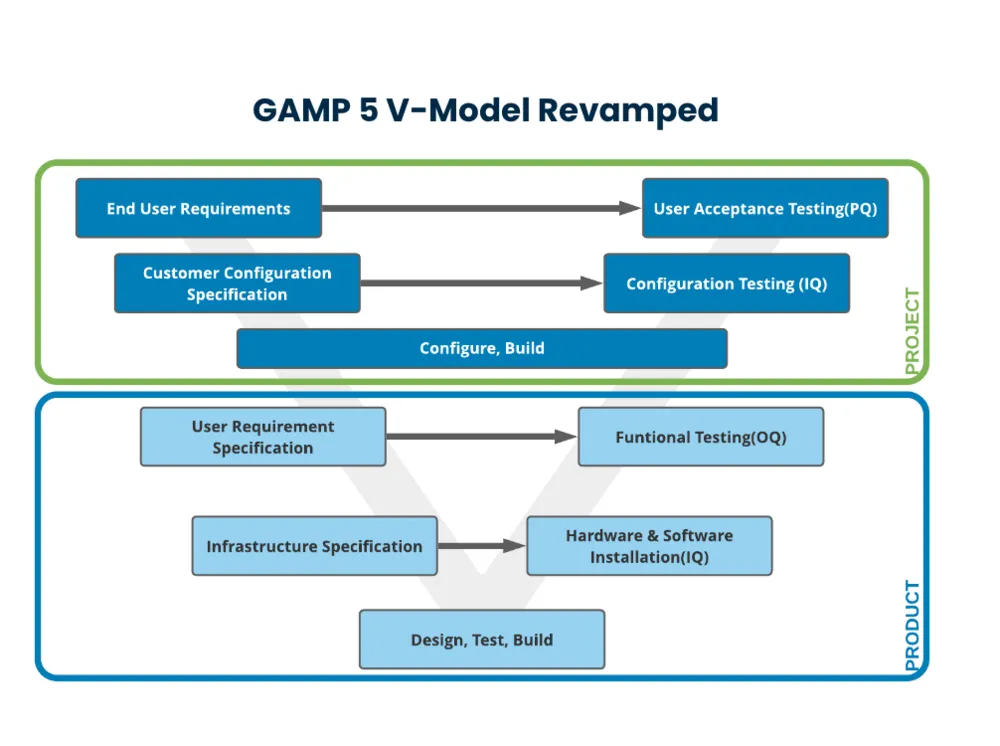 GAMP 5 V-Model Revamped

End User Requirements

User Acceptance Testing(PQ)

Customer Configuration Specification

Configuration Testing (IQ)

Configure, Build

PROJECT

User Requirement Specification

Funtional Testing(OQ)

Infrastructure Specification

Hardware & Software Installation(IQ)

Design, Test, Build

PRODUCT